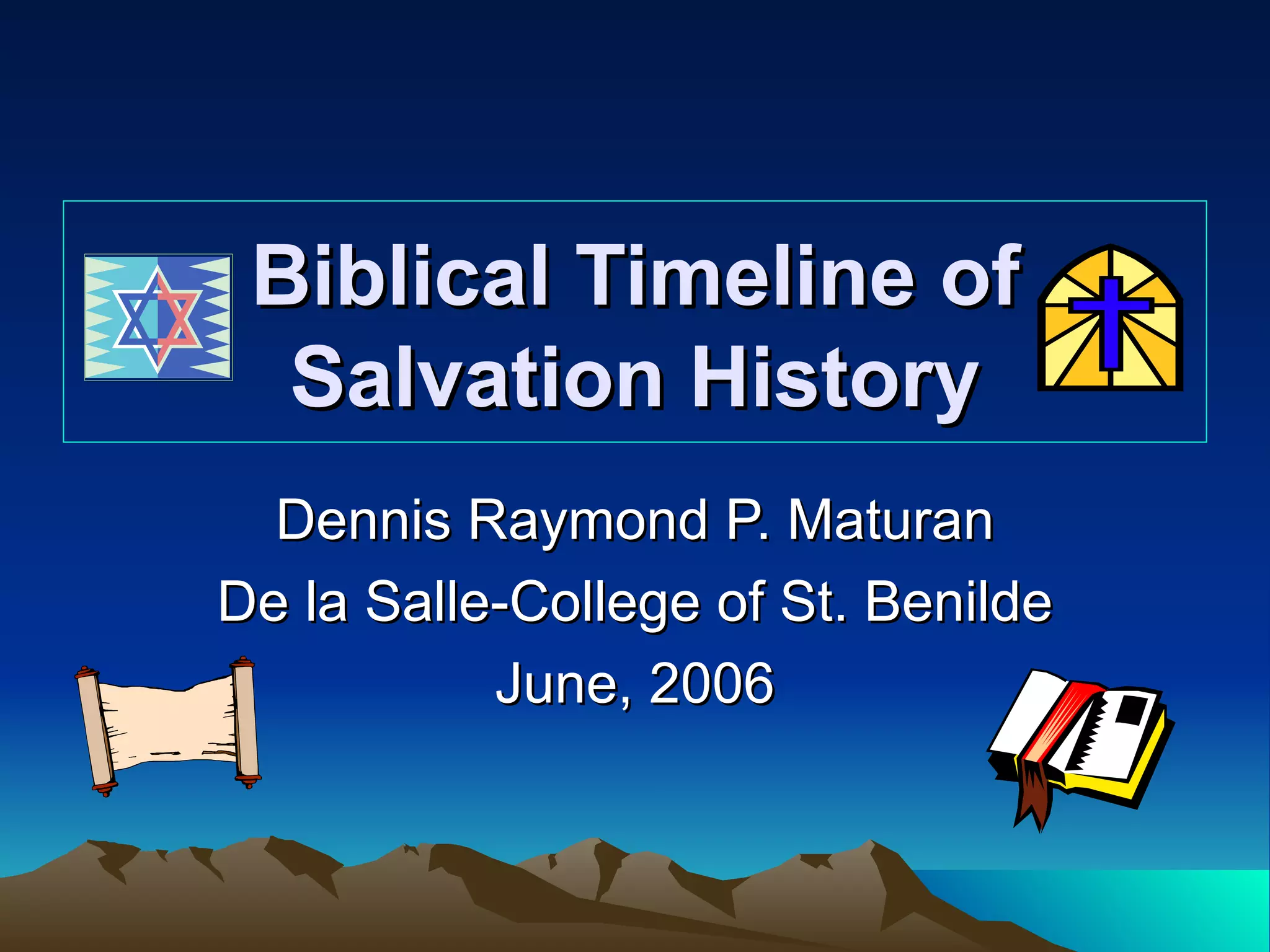 Biblical Timeline of Salvation History

Dennis Raymond P. Maturan
De la Salle-College of St. Benilde
June, 2006